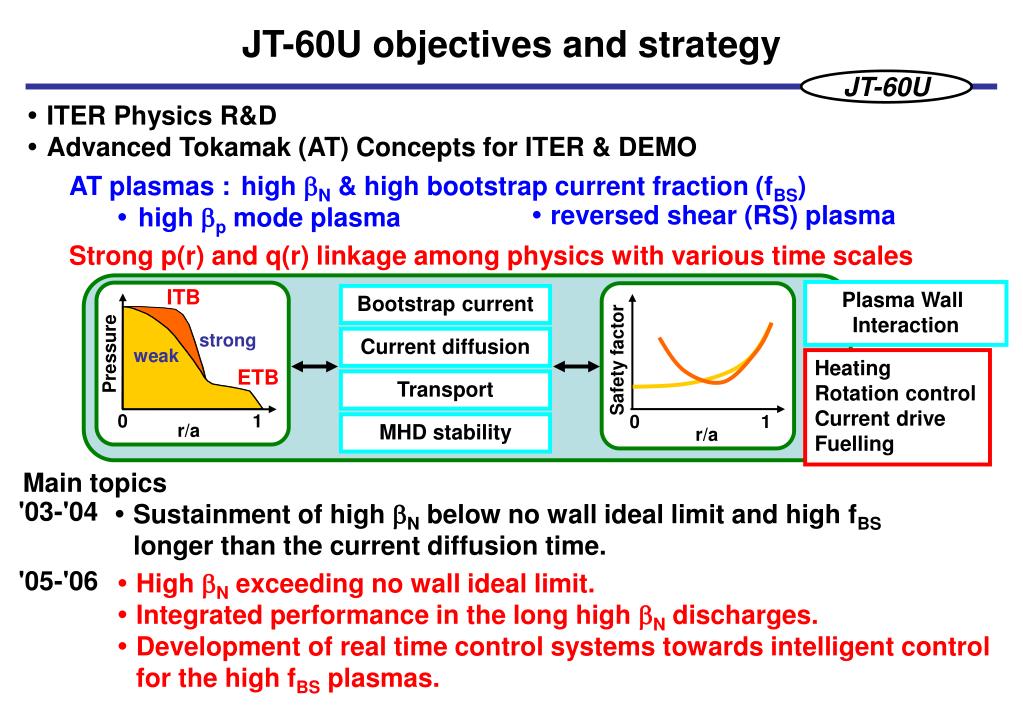 JT-60U objectives and strategy

JT-60U

• ITER Physics R&D
• Advanced Tokamak (AT) Concepts for ITER & DEMO

AT plasmas : high $\beta_N$ & high bootstrap current fraction ($f_{BS}$)
• high $\beta_p$ mode plasma
• reversed shear (RS) plasma

Strong p(r) and q(r) linkage among physics with various time scales

Pressure
ITB
strong
weak
ETB
0
r/a
1

Bootstrap current
Current diffusion
Transport
MHD stability

Safety factor
0
r/a
1

Plasma Wall Interaction

Heating
Rotation control
Current drive
Fuelling

Main topics
'03-'04 • Sustainment of high $\beta_N$ below no wall ideal limit and high $f_{BS}$ longer than the current diffusion time.
'05-'06 • High $\beta_N$ exceeding no wall ideal limit.
• Integrated performance in the long high $\beta_N$ discharges.
• Development of real time control systems towards intelligent control for the high $f_{BS}$ plasmas.